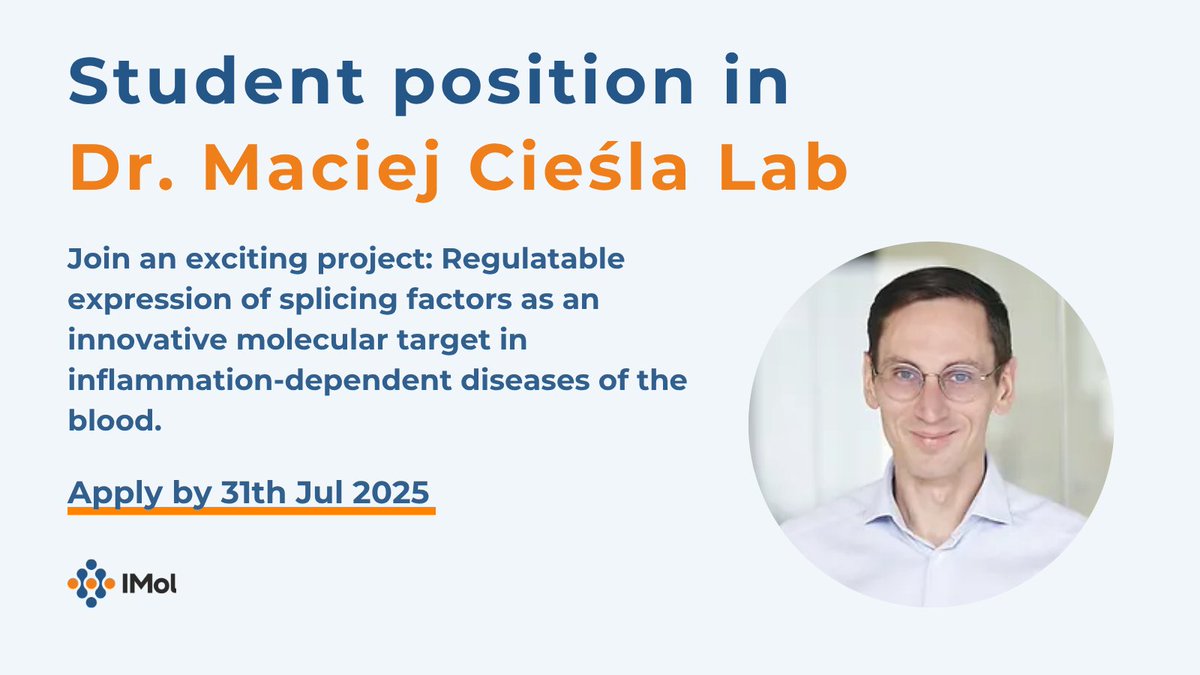 Student position in
Dr. Maciej Cieśla Lab

Join an exciting project: Regulatable expression of splicing factors as an innovative molecular target in inflammation-dependent diseases of the blood.

Apply by 31th Jul 2025

IMol